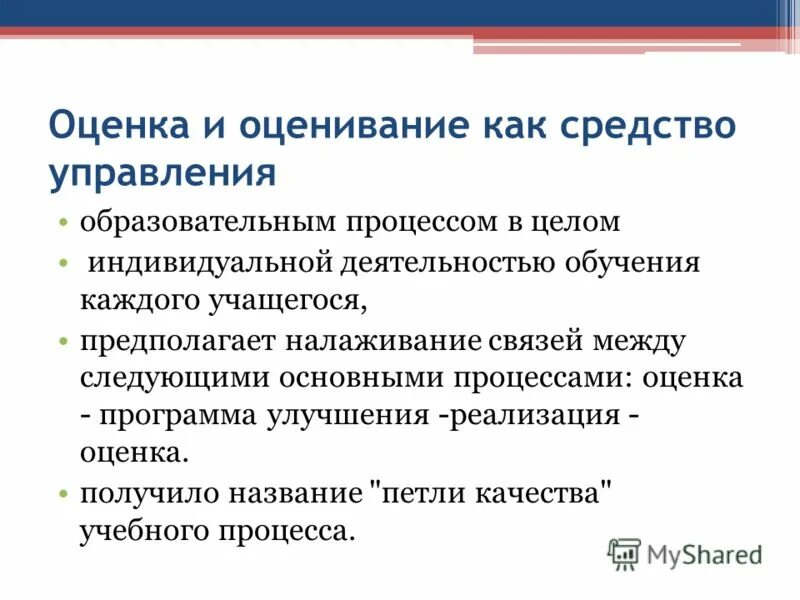 Оценка и оценивание как средство управления

• образовательным процессом в целом
• индивидуальной деятельностью обучения каждого учащегося,
• предполагает налаживание связей между следующими основными процессами: оценка - программа улучшения -реализация - оценка.
• получило название "петли качества" учебного процесса.

MyShared